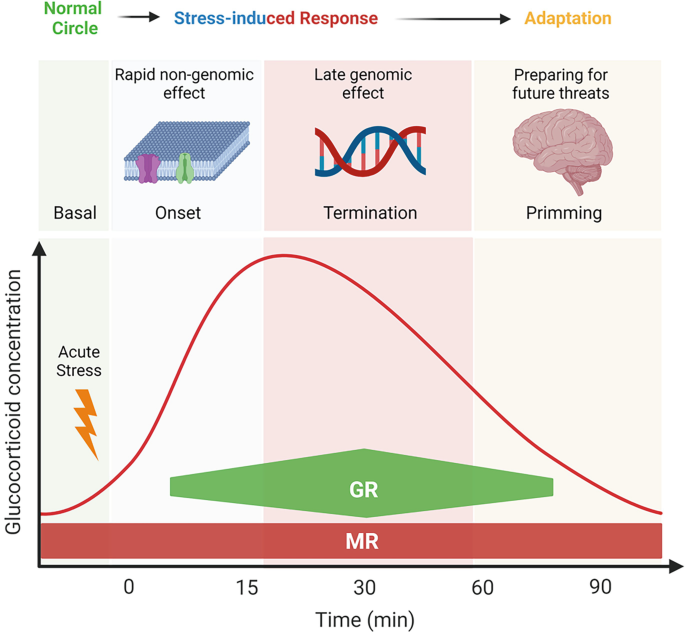 Normal Circle → Stress-induced Response → Adaptation

Rapid non-genomic effect

Late genomic effect

Preparing for future threats

Basal

Onset

Termination

Primming

Glucocorticoid concentration

Acute Stress

GR

MR

0

15

30

60

90

Time (min)